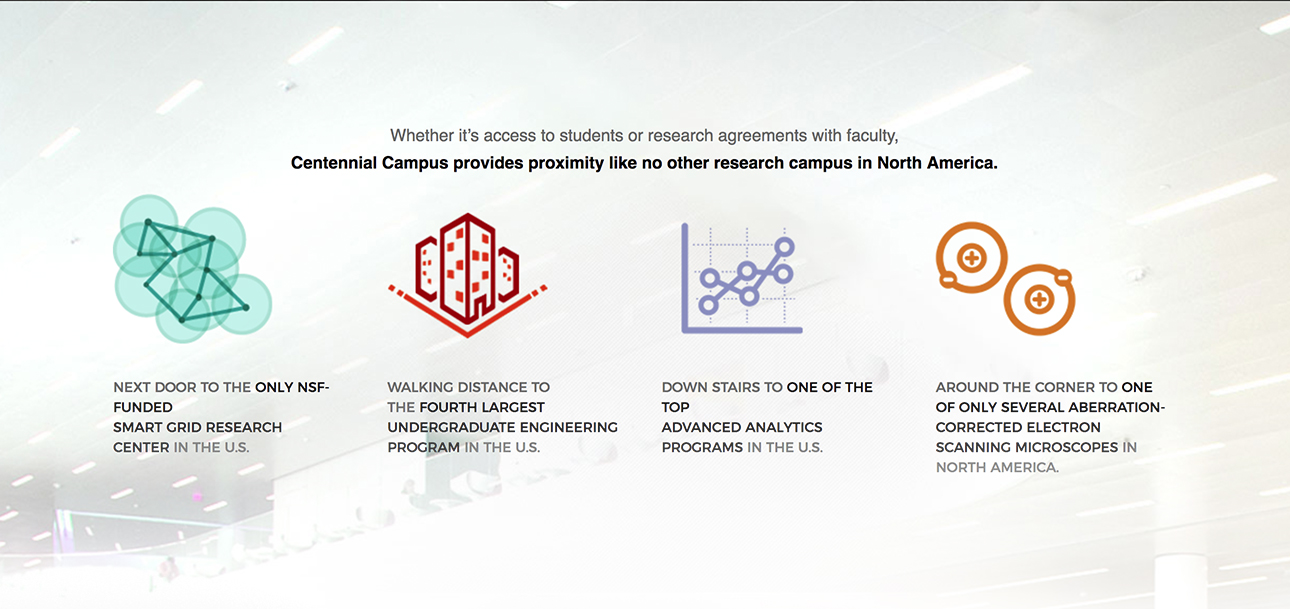 Whether it's access to students or research agreements with faculty,
Centennial Campus provides proximity like no other research campus in North America.

NEXT DOOR TO THE ONLY NSF-FUNDED SMART GRID RESEARCH CENTER IN THE U.S.

WALKING DISTANCE TO THE FOURTH LARGEST UNDERGRADUATE ENGINEERING PROGRAM IN THE U.S.

DOWN STAIRS TO ONE OF THE TOP ADVANCED ANALYTICS PROGRAMS IN THE U.S.

AROUND THE CORNER TO ONE OF ONLY SEVERAL ABERRATION-CORRECTED ELECTRON SCANNING MICROSCOPES IN NORTH AMERICA.